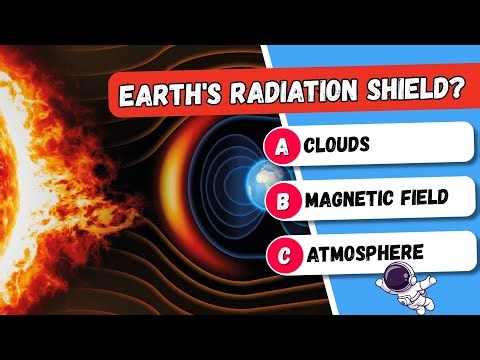 EARTH'S RADIATION SHIELD?

A CLOUDS

B MAGNETIC FIELD

C ATMOSPHERE